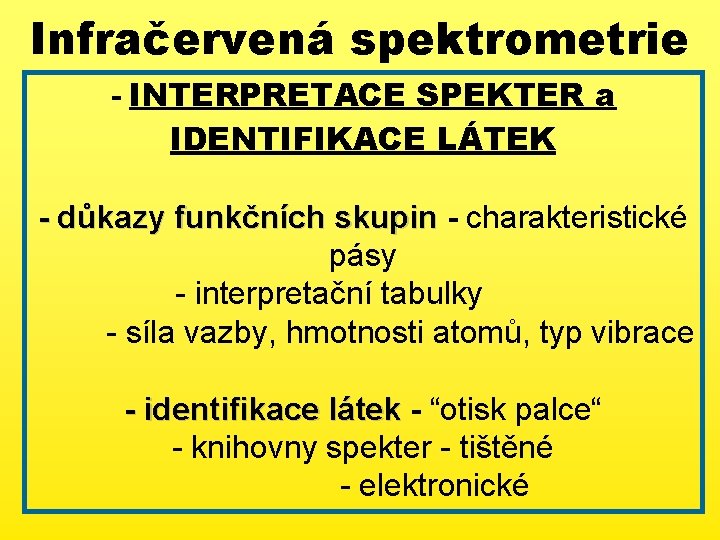 Infračervená spektrometrie

- INTERPRETACE SPEKTER a IDENTIFIKACE LÁTEK

- důkazy funkčních skupin - charakteristické pásy
- interpretační tabulky
- síla vazby, hmotnosti atomů, typ vibrace

- identifikace látek - “otisk palce“
- knihovny spekter - tištěné
- elektronické